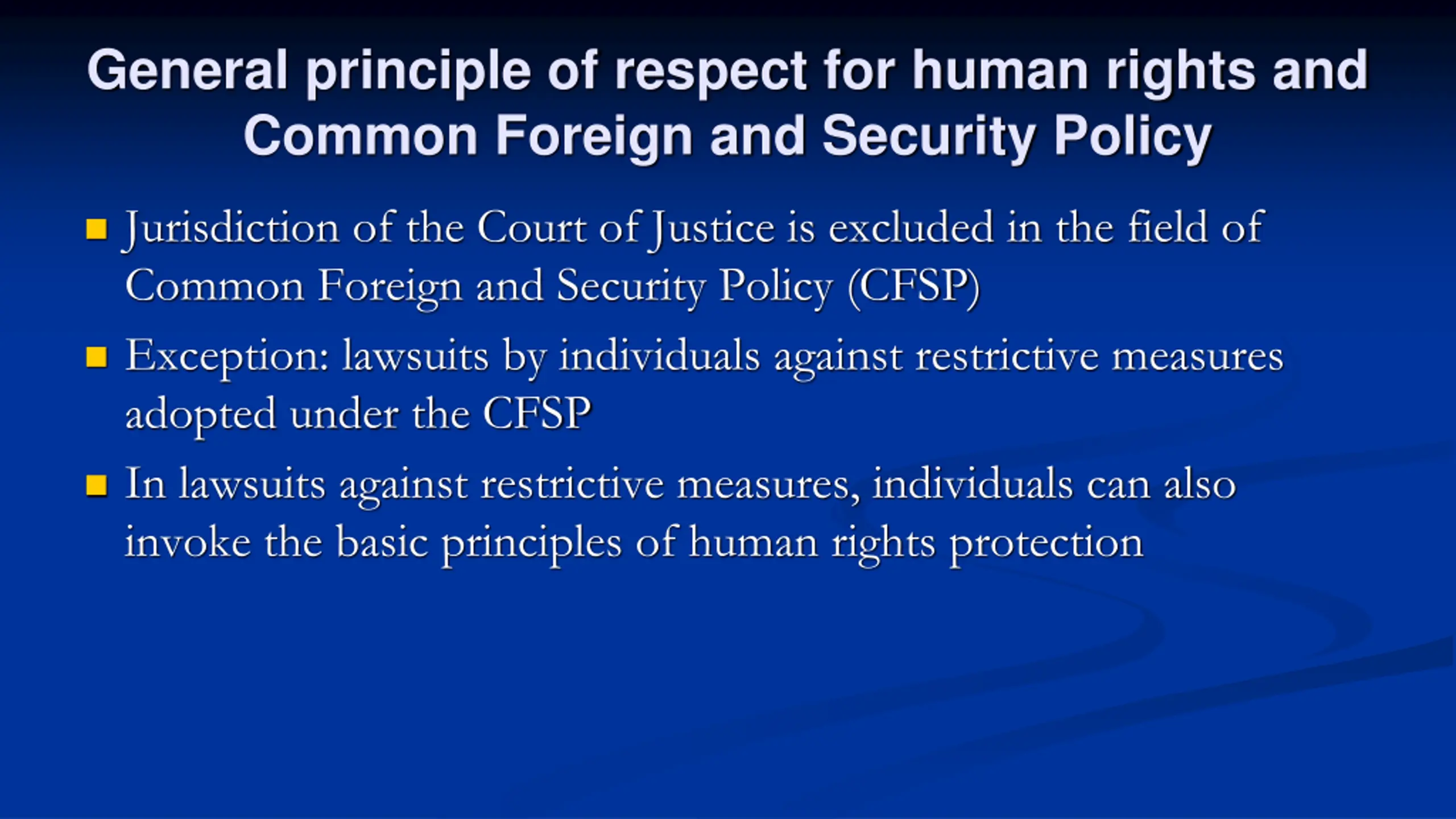 General principle of respect for human rights and Common Foreign and Security Policy

- Jurisdiction of the Court of Justice is excluded in the field of Common Foreign and Security Policy (CFSP)
- Exception: lawsuits by individuals against restrictive measures adopted under the CFSP
- In lawsuits against restrictive measures, individuals can also invoke the basic principles of human rights protection